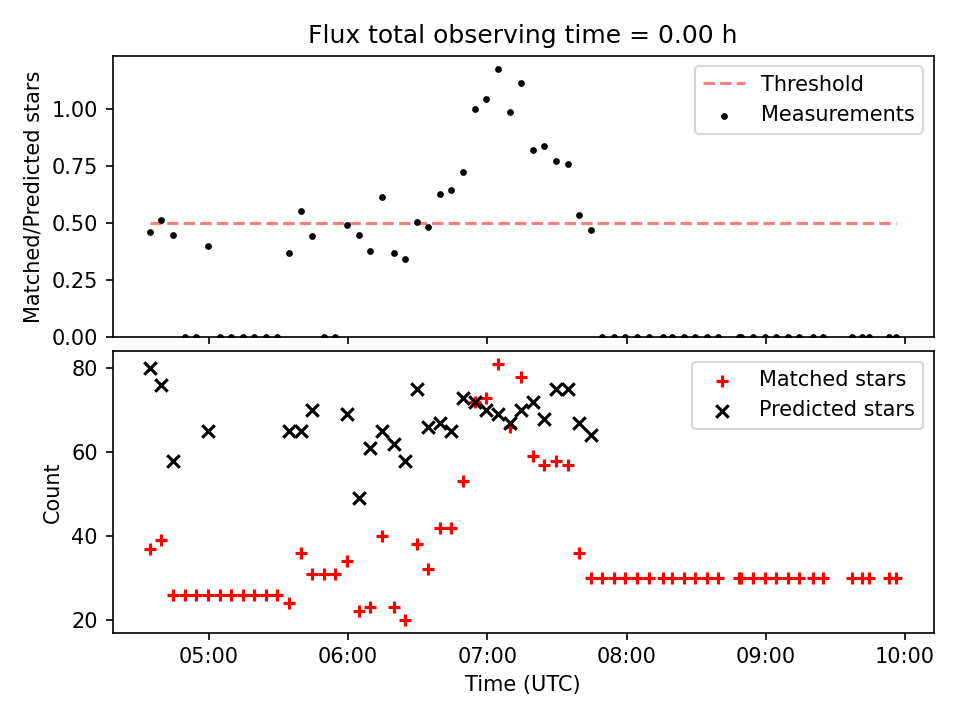 Flux total observing time = 0.00 h

Matched/Predicted stars

1.00
0.75
0.50
0.25
0.00

Threshold
Measurements

Count

80
60
40
20

Matched stars
Predicted stars

05:00
06:00
07:00
08:00
09:00
10:00

Time (UTC)